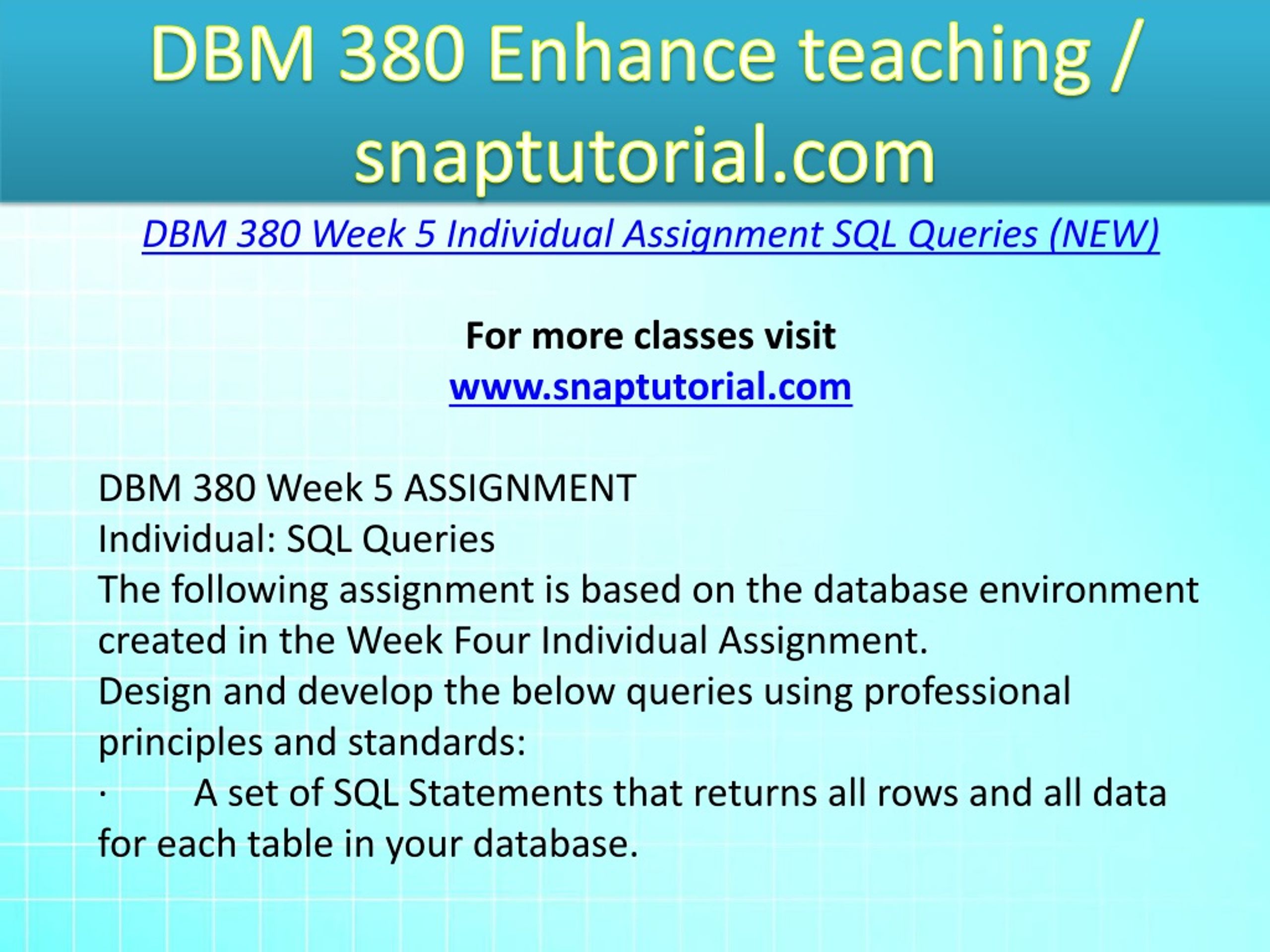 DBM 380 Enhance teaching / snaptutorial.com

DBM 380 Week 5 Individual Assignment SQL Queries (NEW)

For more classes visit
www.snaptutorial.com

DBM 380 Week 5 ASSIGNMENT
Individual: SQL Queries
The following assignment is based on the database environment created in the Week Four Individual Assignment.
Design and develop the below queries using professional principles and standards:
· A set of SQL Statements that returns all rows and all data for each table in your database.